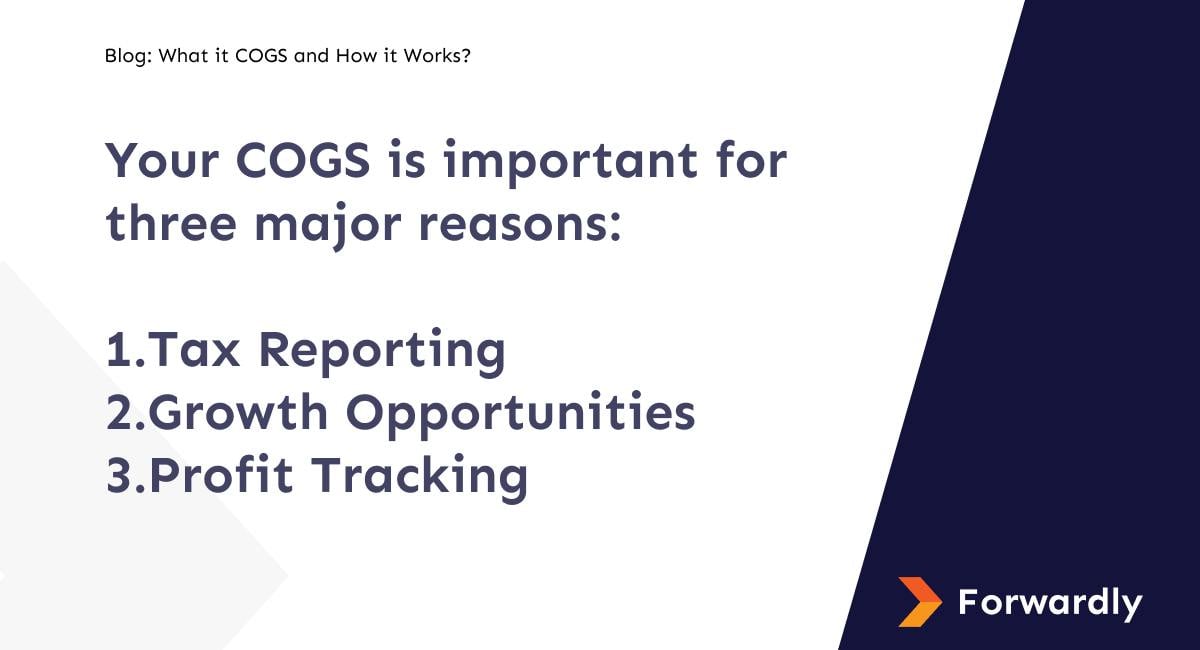 Blog: What it COGS and How it Works?

Your COGS is important for three major reasons:

1.Tax Reporting
2.Growth Opportunities
3.Profit Tracking

Forwardly